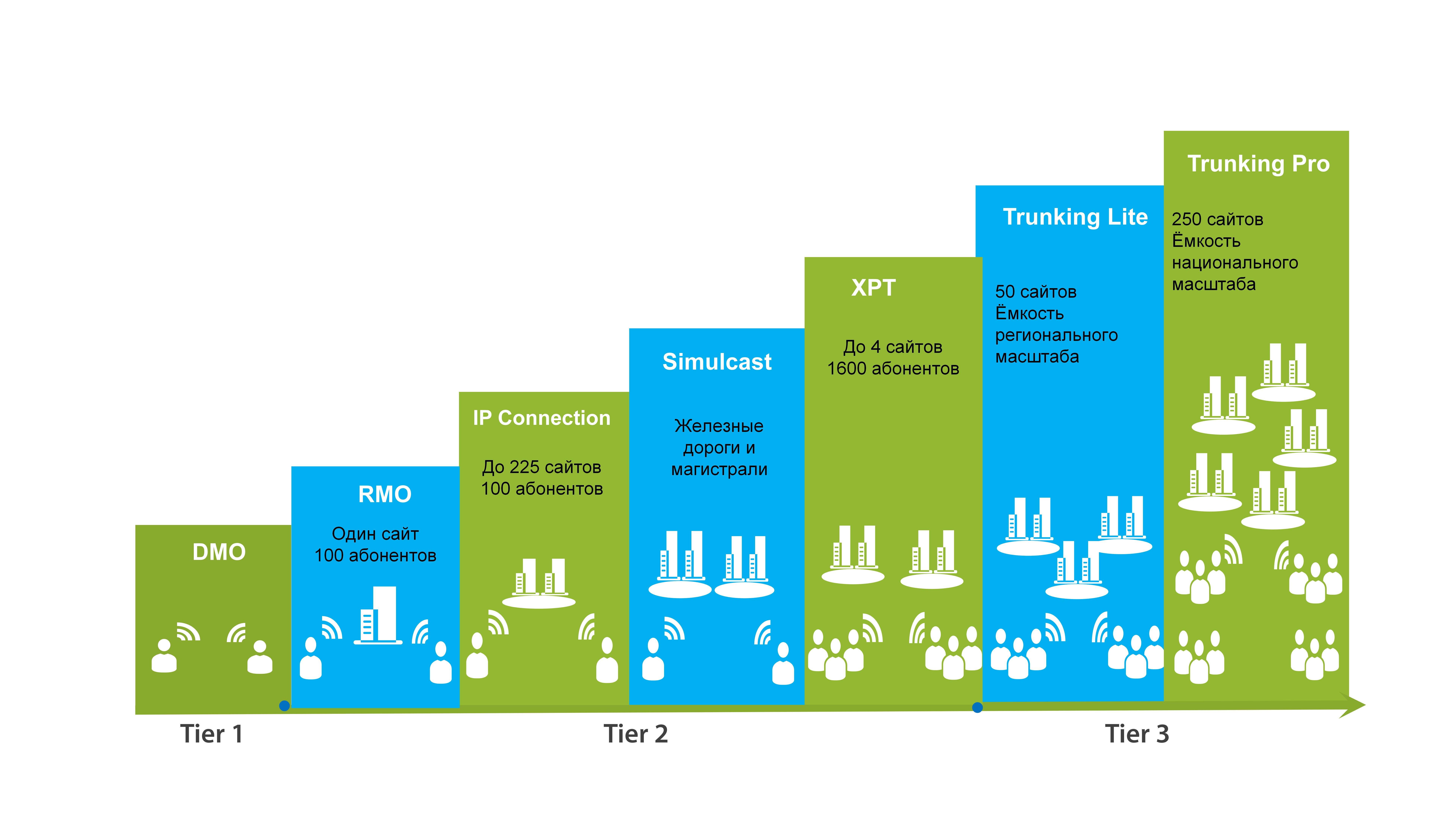 DMO

RMO
Один сайт
100 абонентов

IP Connection
До 225 сайтов
100 абонентов

Simulcast
Железные дороги и магистрали

XPT
До 4 сайтов
1600 абонентов

Trunking Lite
50 сайтов
Ёмкость регионального масштаба

Trunking Pro
250 сайтов
Ёмкость национального масштаба

Tier 1

Tier 2

Tier 3